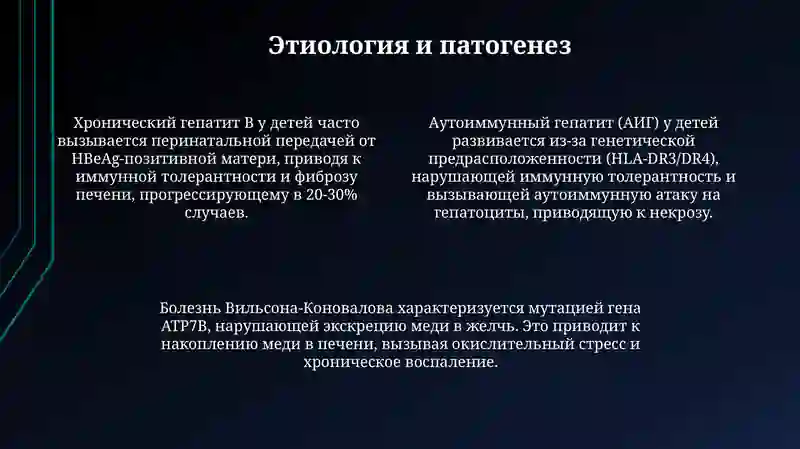 Этиология и патогенез

Хронический гепатит B у детей часто вызывается перинатальной передачей от HBeAg-позитивной матери, приводя к иммунной толерантности и фиброзу печени, прогрессирующему в 20-30% случаев.

Аутоиммунный гепатит (АИГ) у детей развивается из-за генетической предрасположенности (HLA-DR3/DR4), нарушающей иммунную толерантность и вызывающей аутоиммунную атаку на гепатоциты, приводящую к некрозу.

Болезнь Вильсона-Коновалова характеризуется мутацией гена ATP7B, нарушающей экскрецию меди в желчь. Это приводит к накоплению меди в печени, вызывая окислительный стресс и хроническое воспаление.